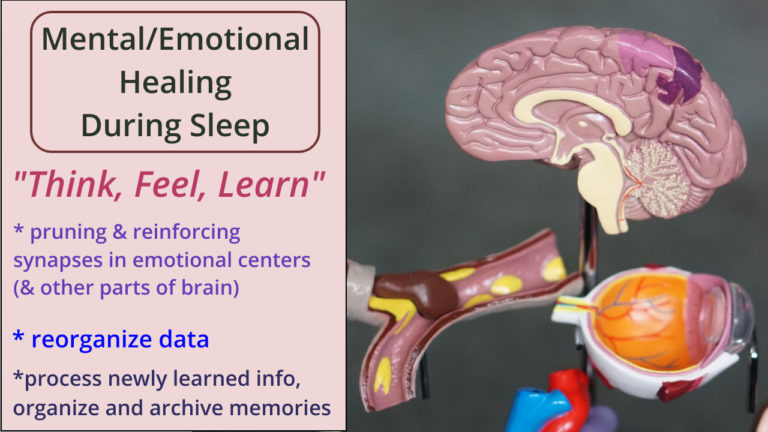 Mental/Emotional Healing During Sleep

"Think, Feel, Learn"

* pruning & reinforcing synapses in emotional centers (& other parts of brain)

* reorganize data

*process newly learned info, organize and archive memories